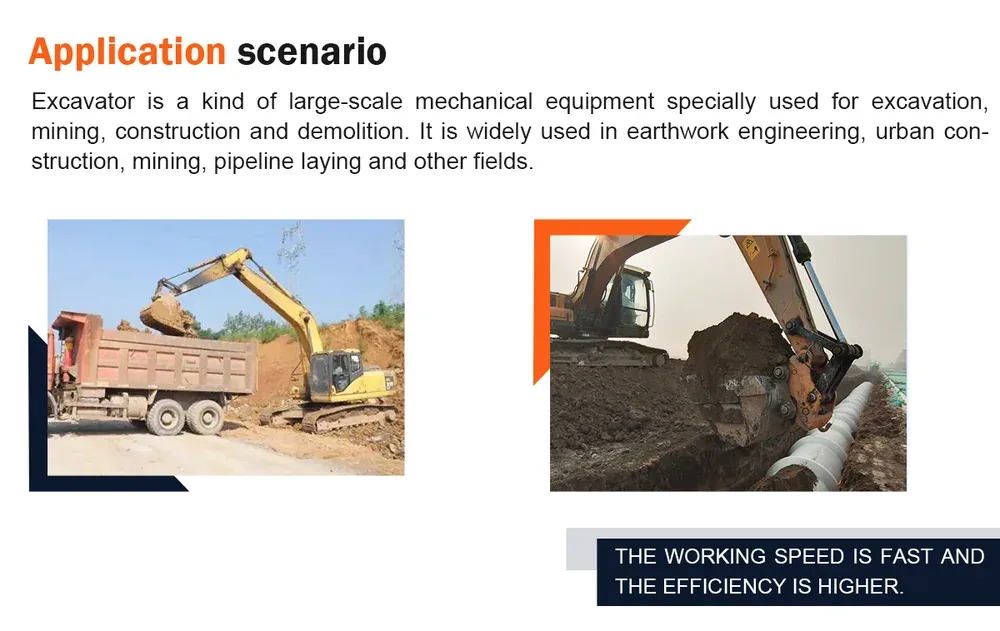 Application scenario

Excavator is a kind of large-scale mechanical equipment specially used for excavation, mining, construction and demolition. It is widely used in earthwork engineering, urban construction, mining, pipeline laying and other fields.

THE WORKING SPEED IS FAST AND THE EFFICIENCY IS HIGHER.